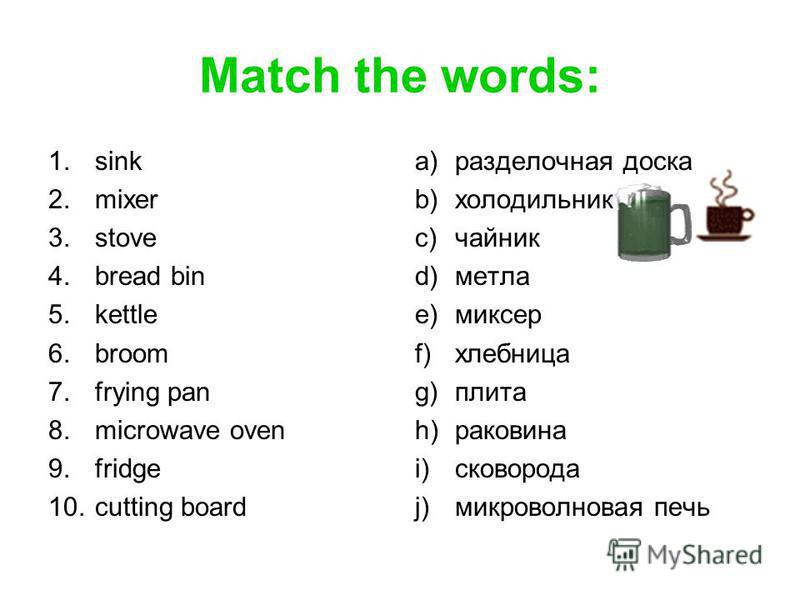 Match the words:

1. sink
2. mixer
3. stove
4. bread bin
5. kettle
6. broom
7. frying pan
8. microwave oven
9. fridge
10. cutting board

a) разделочная доска
b) холодильник
c) чайник
d) метла
e) миксер
f) хлебница
g) плита
h) раковина
i) сковорода
j) микроволновая печь

MyShared